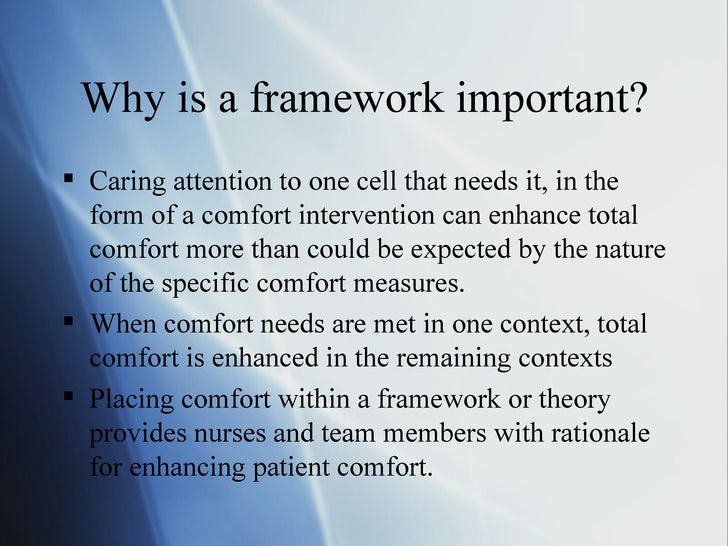 Why is a framework important?

▪ Caring attention to one cell that needs it, in the form of a comfort intervention can enhance total comfort more than could be expected by the nature of the specific comfort measures.

▪ When comfort needs are met in one context, total comfort is enhanced in the remaining contexts

▪ Placing comfort within a framework or theory provides nurses and team members with rationale for enhancing patient comfort.